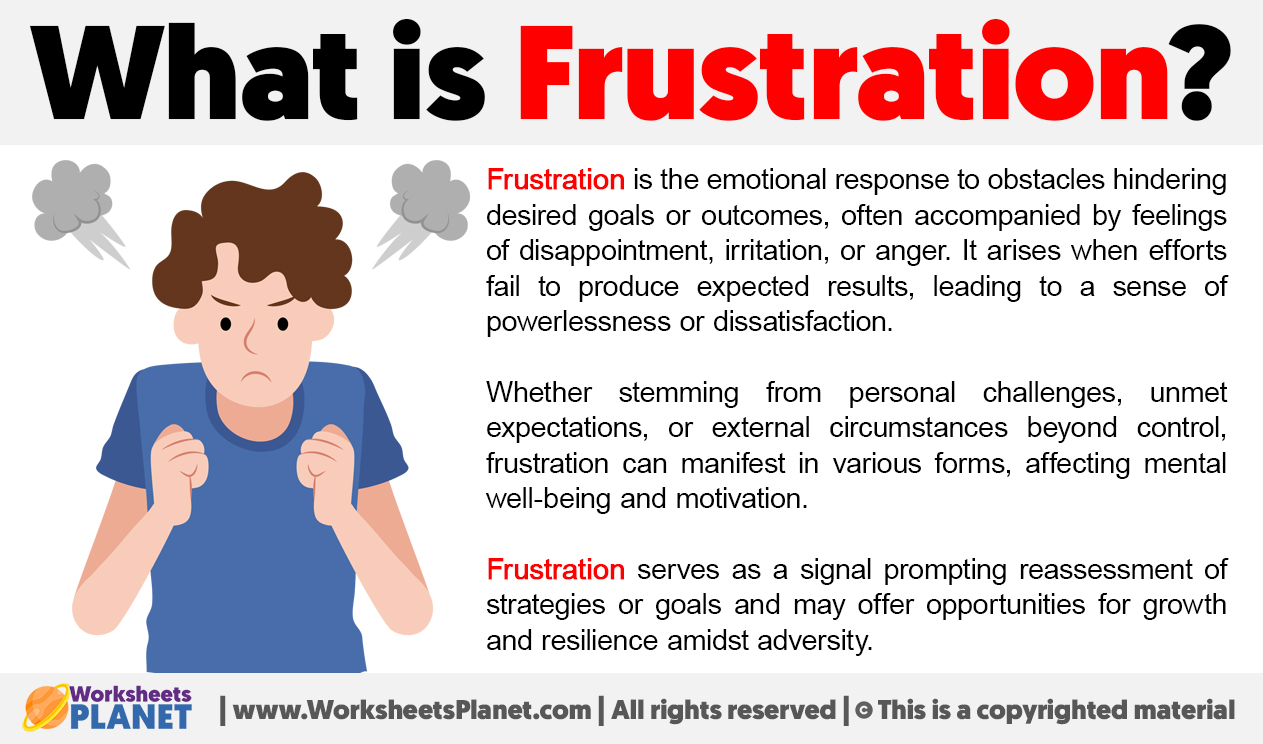 What is Frustration?

Frustration is the emotional response to obstacles hindering desired goals or outcomes, often accompanied by feelings of disappointment, irritation, or anger. It arises when efforts fail to produce expected results, leading to a sense of powerlessness or dissatisfaction.

Whether stemming from personal challenges, unmet expectations, or external circumstances beyond control, frustration can manifest in various forms, affecting mental well-being and motivation.

Frustration serves as a signal prompting reassessment of strategies or goals and may offer opportunities for growth and resilience amidst adversity.

Worksheets PLANET | www.WorksheetsPlanet.com | All rights reserved | © This is a copyrighted material